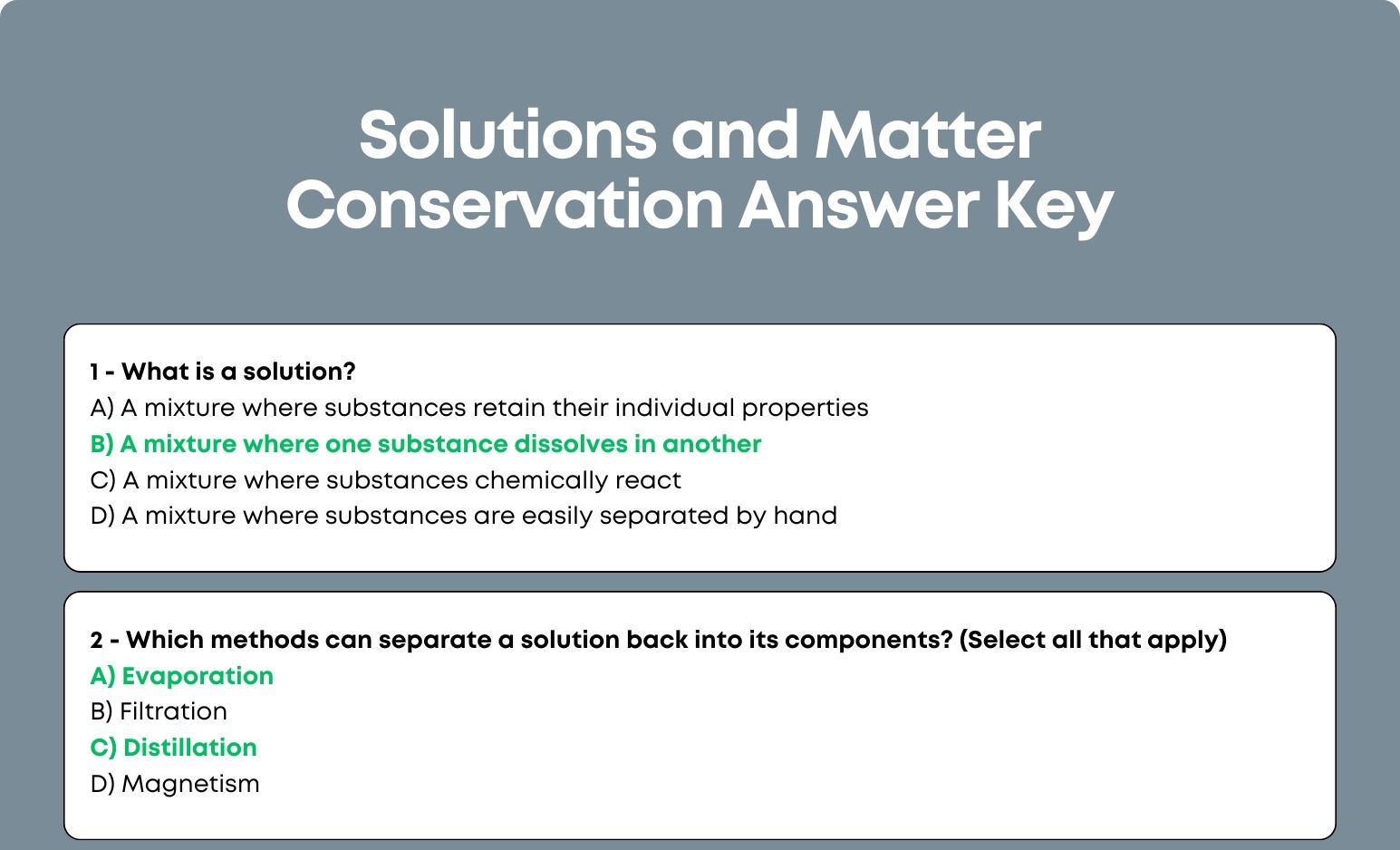 Solutions and Matter Conservation Answer Key

1 - What is a solution?
A) A mixture where substances retain their individual properties
B) A mixture where one substance dissolves in another
C) A mixture where substances chemically react
D) A mixture where substances are easily separated by hand

2 - Which methods can separate a solution back into its components? (Select all that apply)
A) Evaporation
B) Filtration
C) Distillation
D) Magnetism